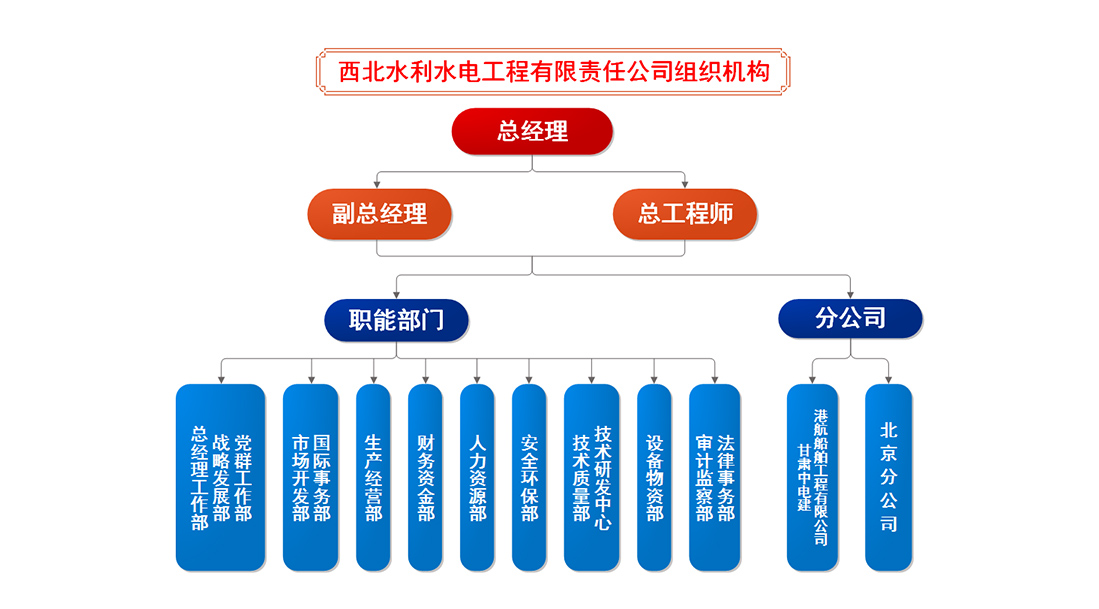 西北水利水电工程有限责任公司组织机构

总经理

副总经理

总工程师

职能部门

分公司

党群工作部
战略发展部
总经理工作部

国际事务部
市场开发部

生产经营部

财务资金部

人力资源部

安全环保部

技术研发中心
技术质量部

设备物资部

法律事务部
审计监察部

港航船舶工程有限公司
甘肃中电建

北京分公司